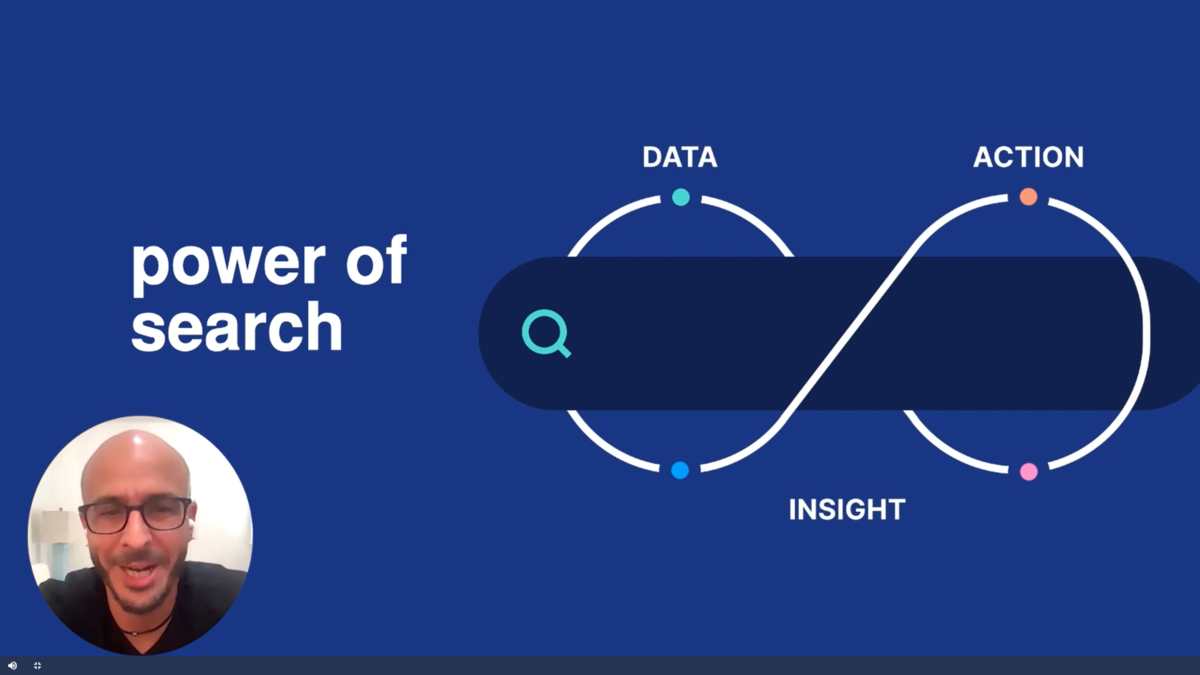 power of search

DATA

ACTION

INSIGHT